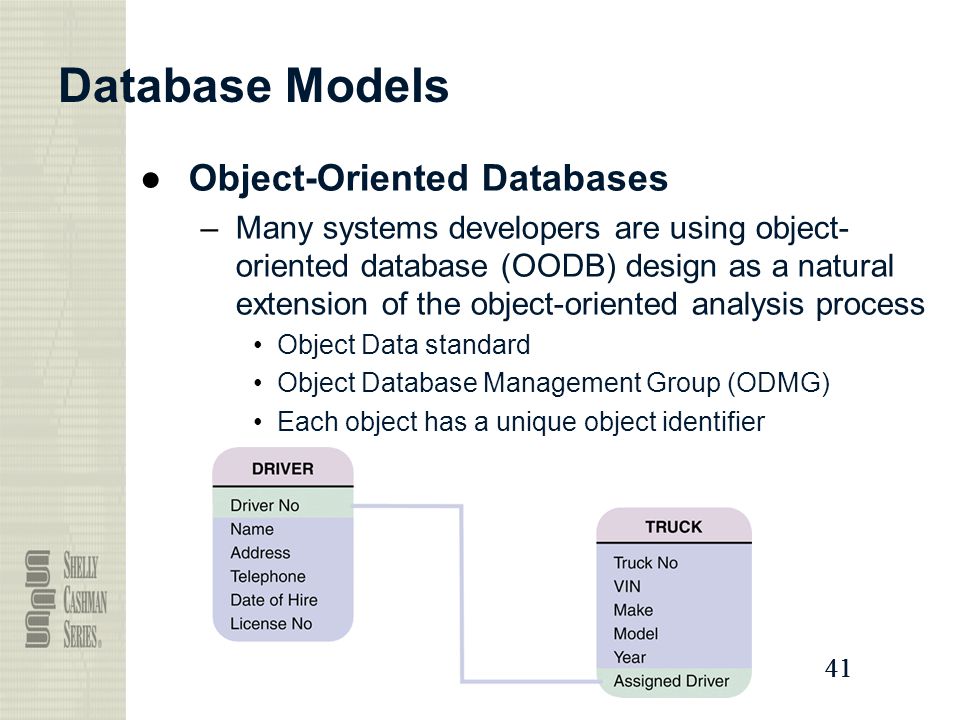 Database Models

● Object-Oriented Databases

– Many systems developers are using object-oriented database (OODB) design as a natural extension of the object-oriented analysis process

• Object Data standard
• Object Database Management Group (ODMG)
• Each object has a unique object identifier

DRIVER
Driver No
Name
Address
Telephone
Date of Hire
License No

TRUCK
Truck No
VIN
Make
Model
Year
Assigned Driver

SHELLY CASHMAN SERIES®

41